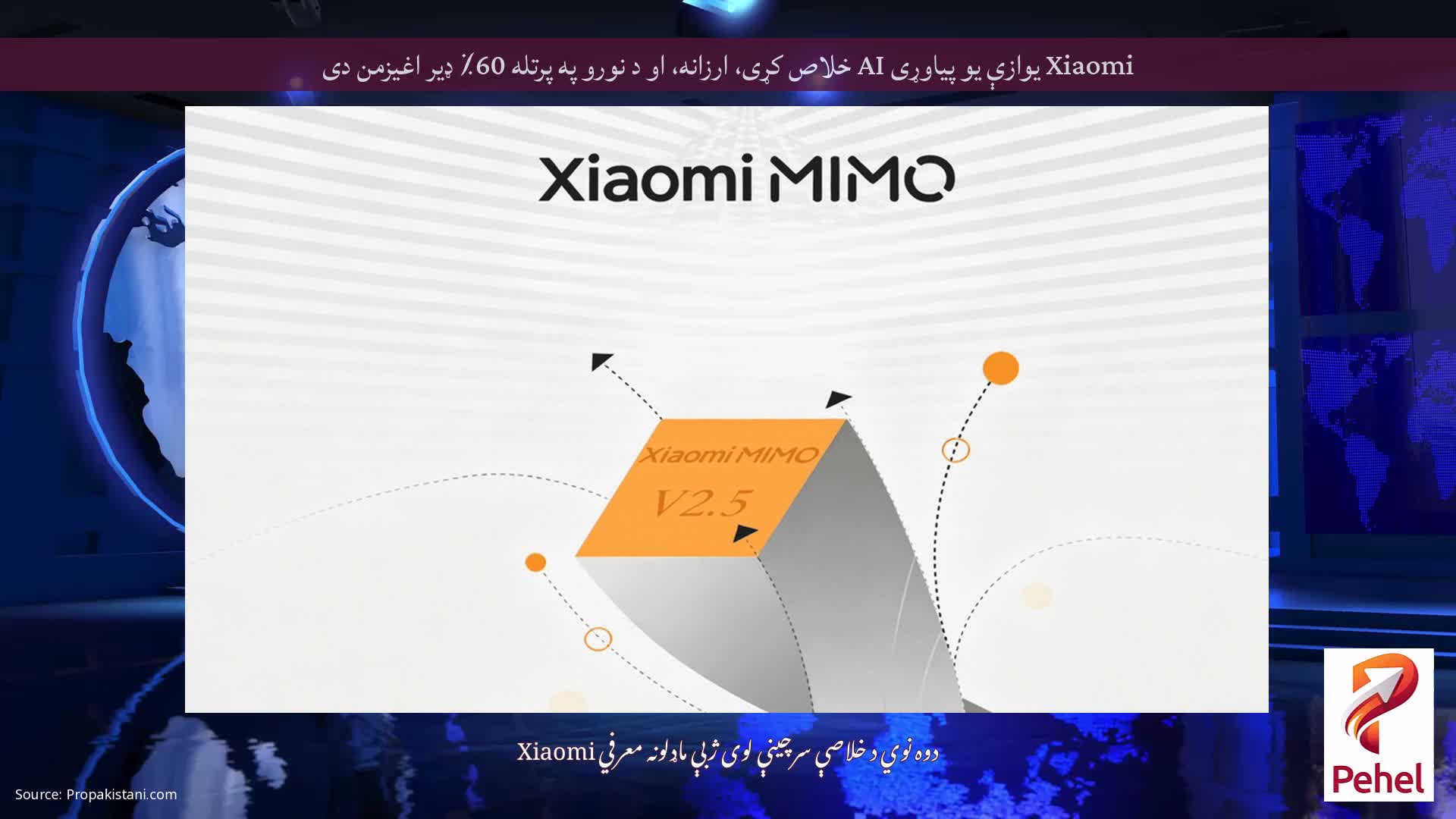 Xiaomi یوازې یو پیاوړی AI خلاص کړی، ارزانه، او د نورو په پرتله 60٪ ډیر اغیزمن دی

Xiaomi MIMO

Xiaomi MIMO
V2.5

Xiaomi دوه نوي د خلاصې سرچینې لوی ژبې ماډلونه معرفي

Source: Propakistani.com

Pehel